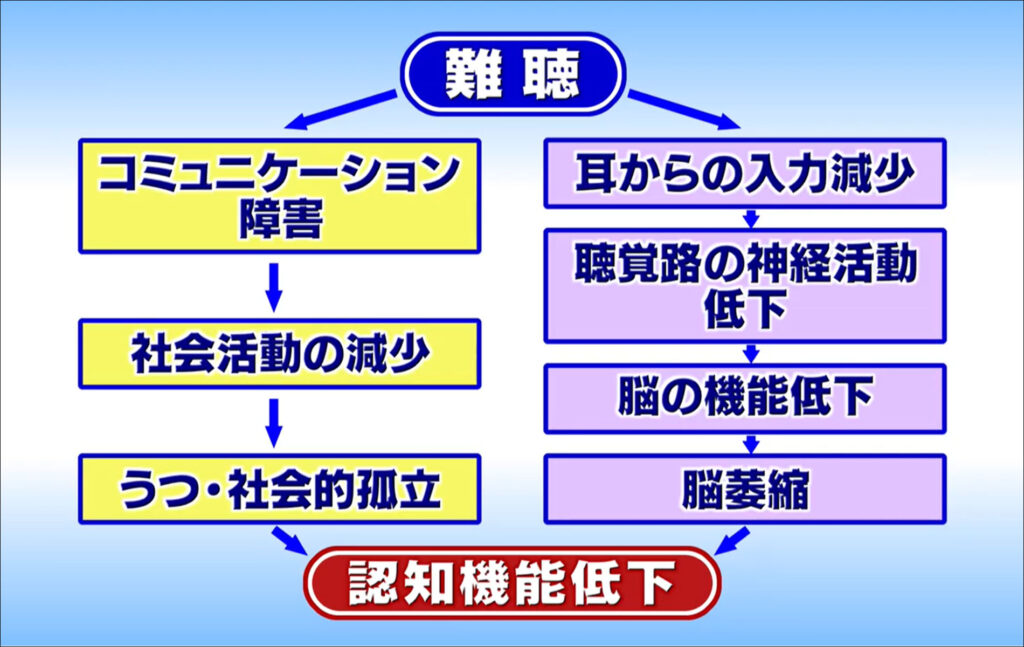 難聴

コミュニケーション障害

社会活動の減少

うつ・社会的孤立

耳からの入力減少

聴覚路の神経活動低下

脳の機能低下

脳萎縮

認知機能低下